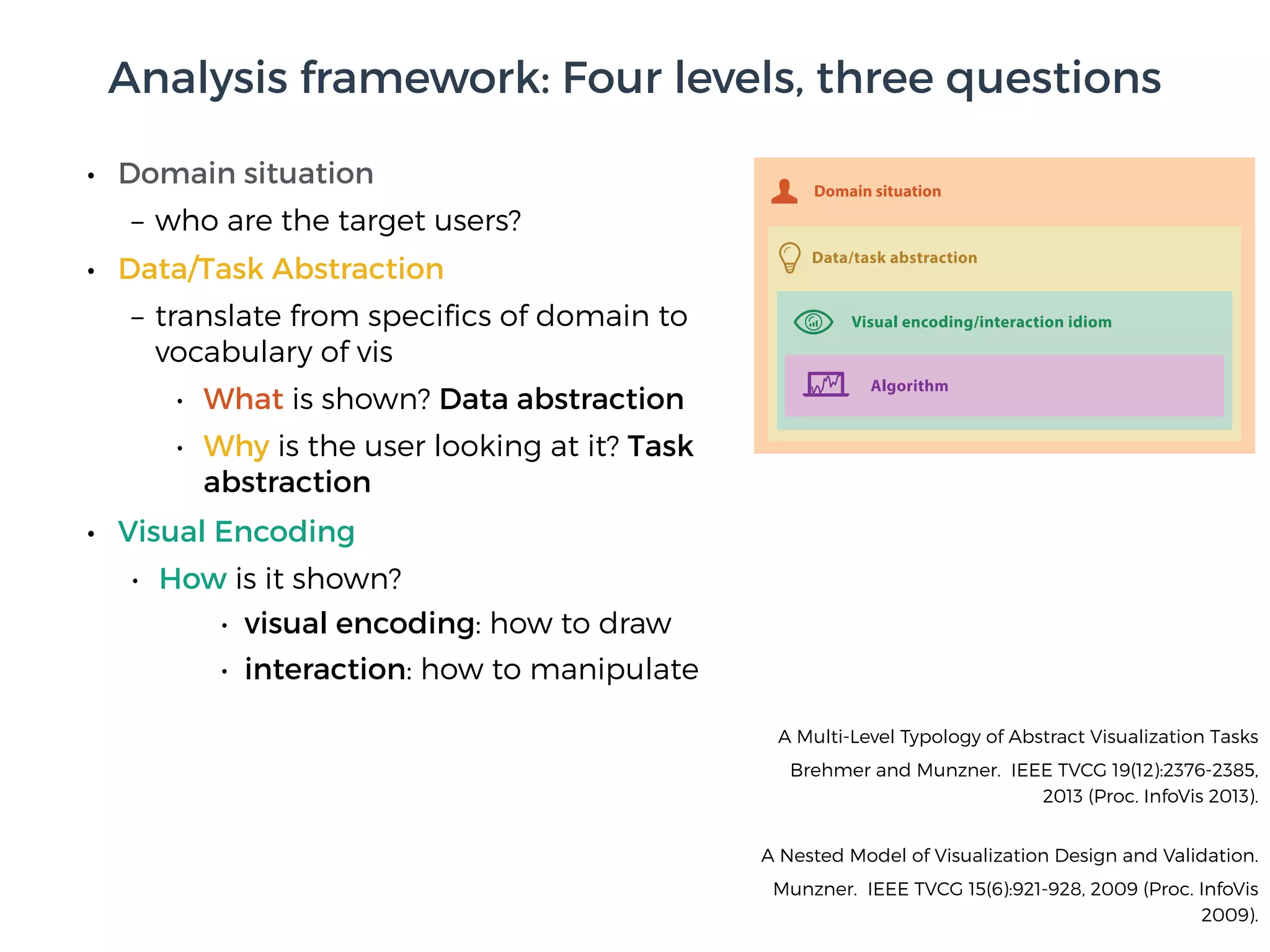 Analysis framework: Four levels, three questions

• Domain situation
  – who are the target users?
• Data/Task Abstraction
  – translate from specifics of domain to vocabulary of vis
    • What is shown? Data abstraction
    • Why is the user looking at it? Task abstraction
• Visual Encoding
  • How is it shown?
    • visual encoding: how to draw
    • interaction: how to manipulate

Domain situation

Data/task abstraction

Visual encoding/interaction idiom

Algorithm

A Multi-Level Typology of Abstract Visualization Tasks
Brehmer and Munzner. IEEE TVCG 19(12):2376-2385, 2013 (Proc. InfoVis 2013).

A Nested Model of Visualization Design and Validation.
Munzner. IEEE TVCG 15(6):921-928, 2009 (Proc. InfoVis 2009).